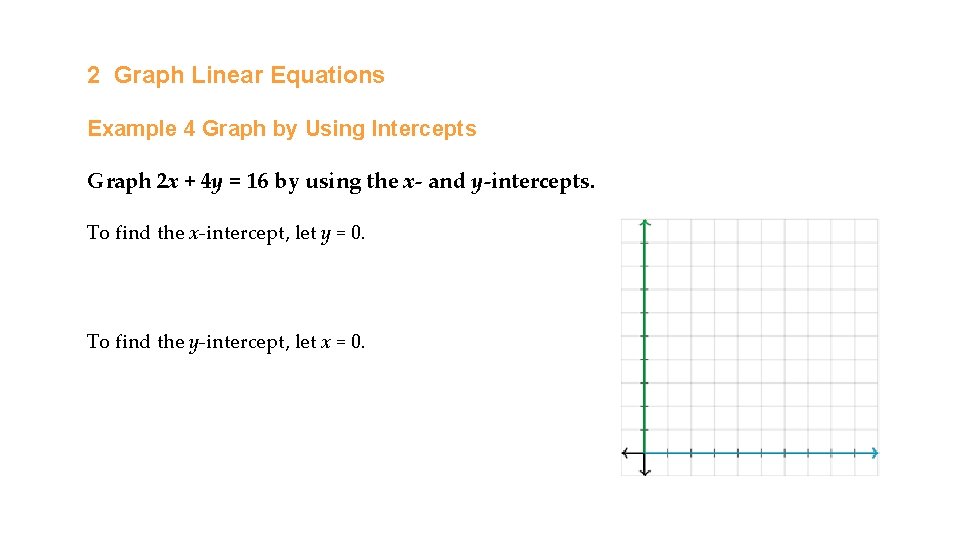 2 Graph Linear Equations

Example 4 Graph by Using Intercepts

Graph $2x + 4y = 16$ by using the $x$- and $y$-intercepts.

To find the $x$-intercept, let $y = 0$.

To find the $y$-intercept, let $x = 0$.